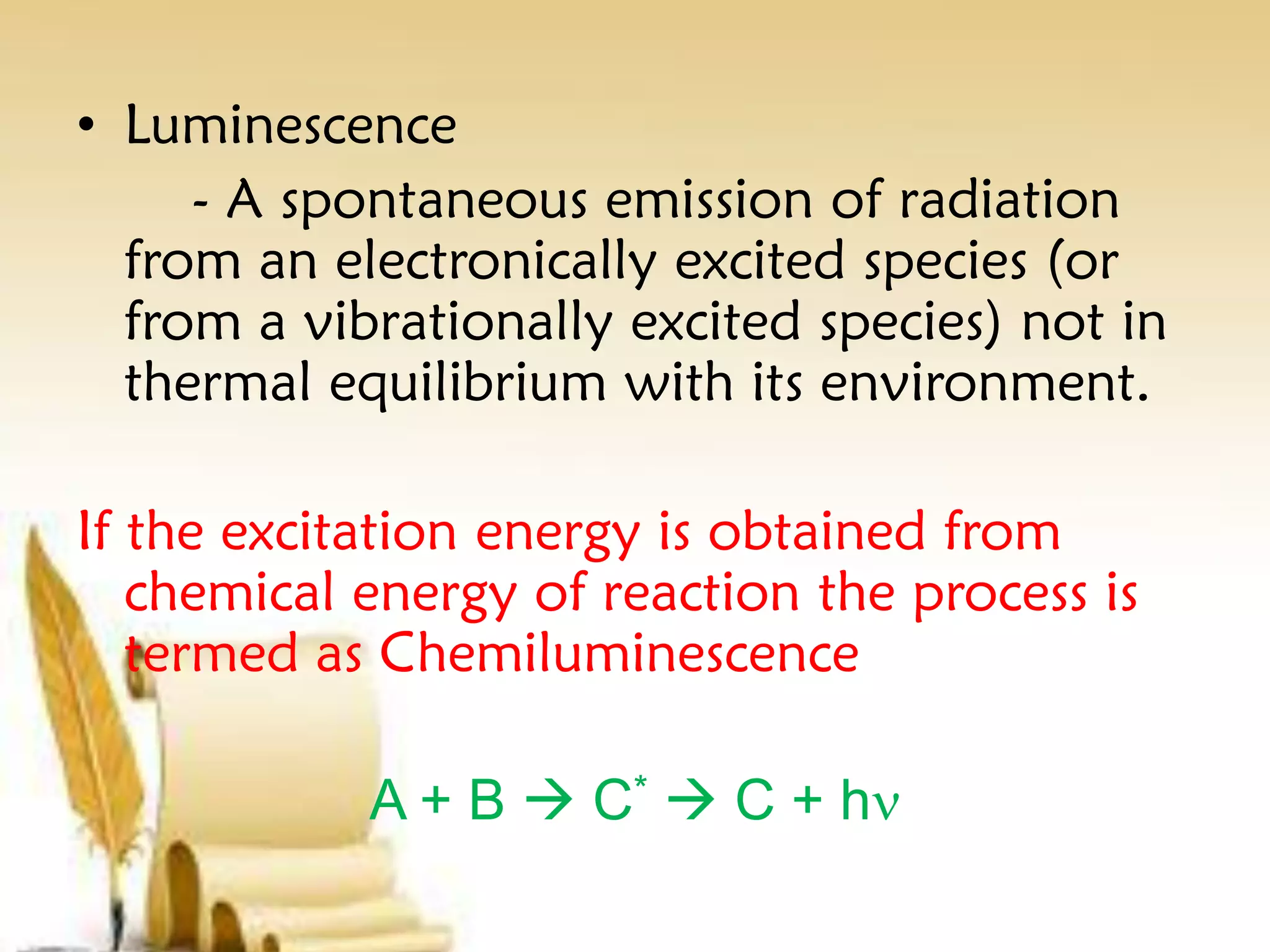 • Luminescence

- A spontaneous emission of radiation from an electronically excited species (or from a vibrationally excited species) not in thermal equilibrium with its environment.

If the excitation energy is obtained from chemical energy of reaction the process is termed as Chemiluminescence

$A + B \rightarrow C^* \rightarrow C + h\nu$